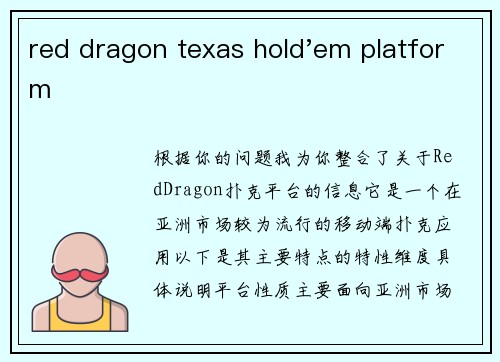 red dragon texas hold’em platform

根据你的问题我为你整合了关于RedDragon扑克平台的信息它是一个在亚洲市场较为流行的移动端扑克应用以下是其主要特点的特性维度具体说明平台性质主要面向亚洲市场